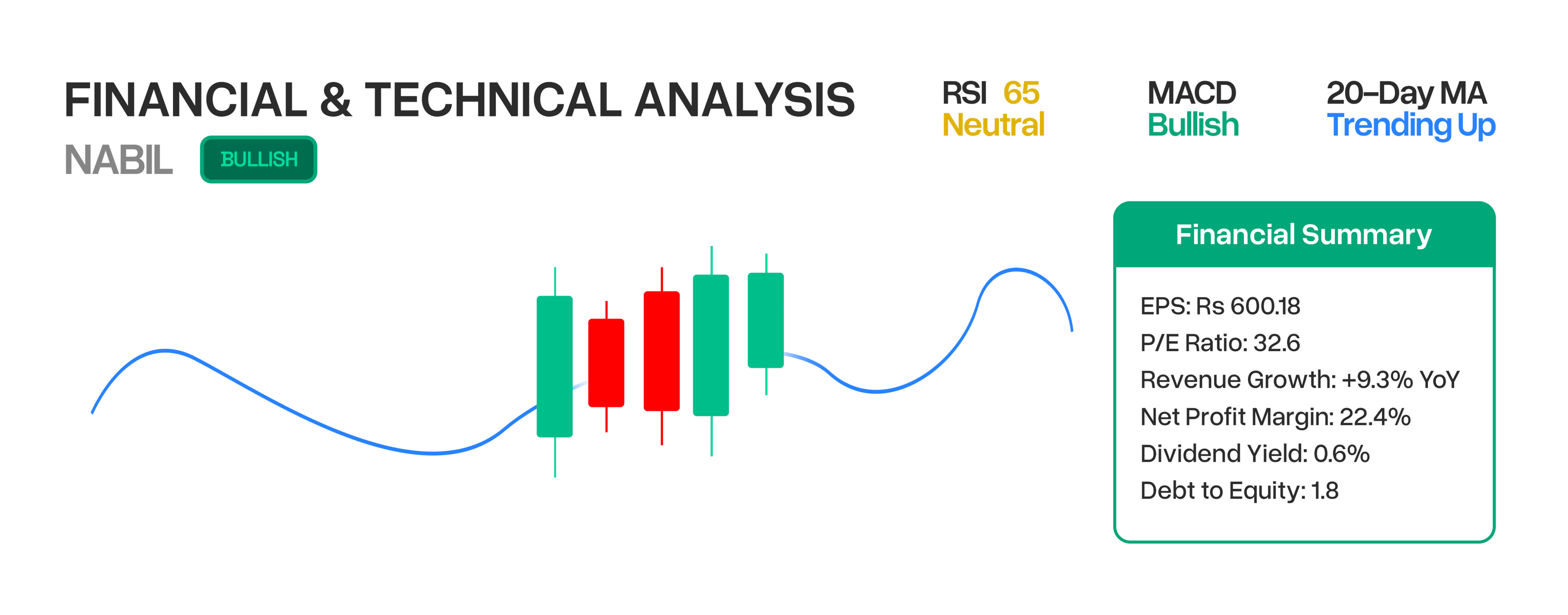 FINANCIAL & TECHNICAL ANALYSIS

NABIL BULLISH

RSI 65
Neutral

MACD
Bullish

20-Day MA
Trending Up

Financial Summary

EPS: Rs 600.18
P/E Ratio: 32.6
Revenue Growth: +9.3% YoY
Net Profit Margin: 22.4%
Dividend Yield: 0.6%
Debt to Equity: 1.8